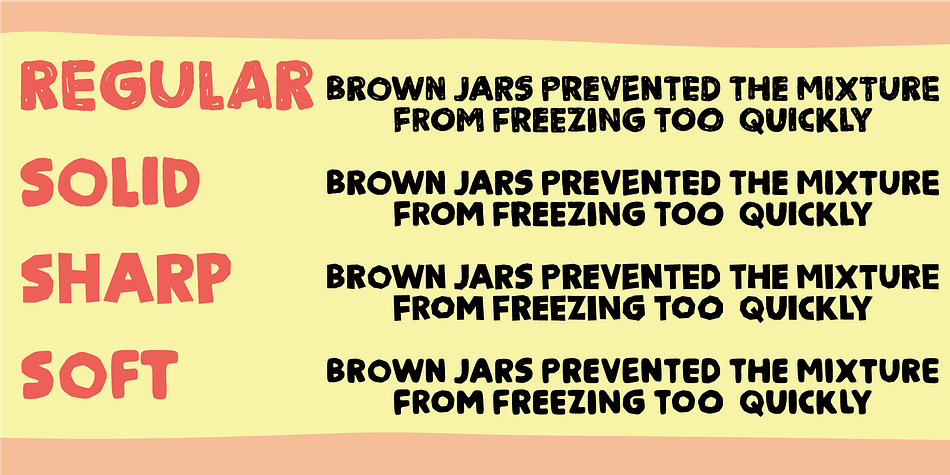 REGULAR
BROWN JARS PREVENTED THE MIXTURE FROM FREEZING TOO QUICKLY

SOLID
BROWN JARS PREVENTED THE MIXTURE FROM FREEZING TOO QUICKLY

SHARP
BROWN JARS PREVENTED THE MIXTURE FROM FREEZING TOO QUICKLY

SOFT
BROWN JARS PREVENTED THE MIXTURE FROM FREEZING TOO QUICKLY